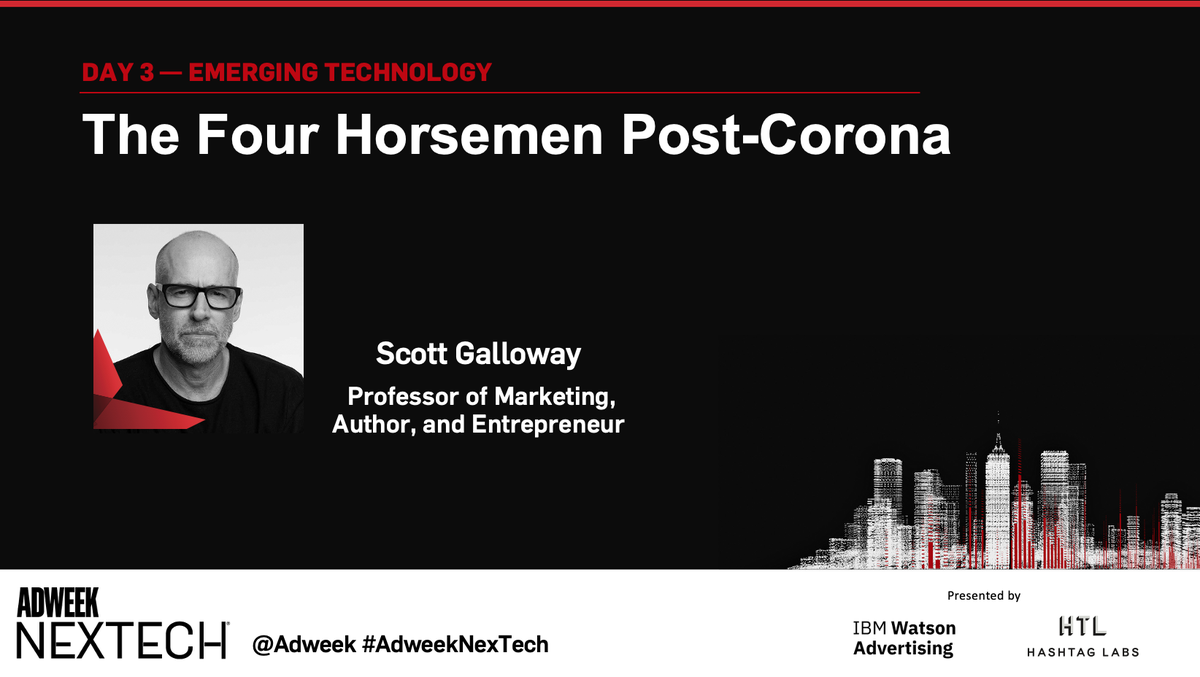 DAY 3 — EMERGING TECHNOLOGY

The Four Horsemen Post-Corona

Scott Galloway

Professor of Marketing, Author, and Entrepreneur

ADWEEK NEXTECH

@Adweek #AdweekNexTech

Presented by

IBM Watson Advertising

HTL HASHTAG LABS